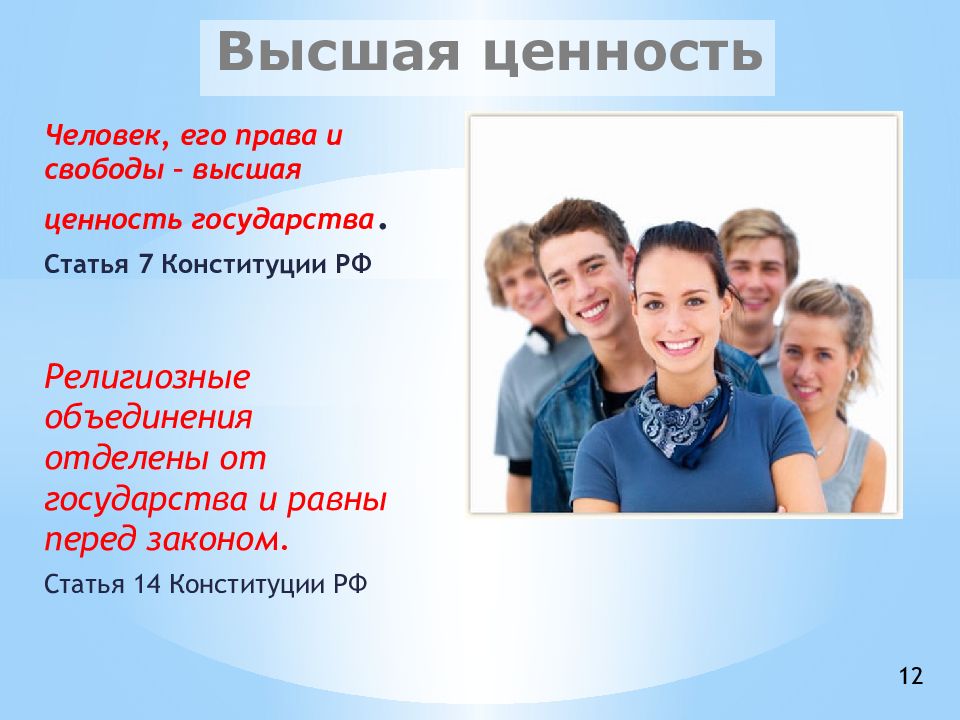 Высшая ценность

Человек, его права и свободы – высшая ценность государства.

Статья 7 Конституции РФ

Религиозные объединения отделены от государства и равны перед законом.

Статья 14 Конституции РФ

12